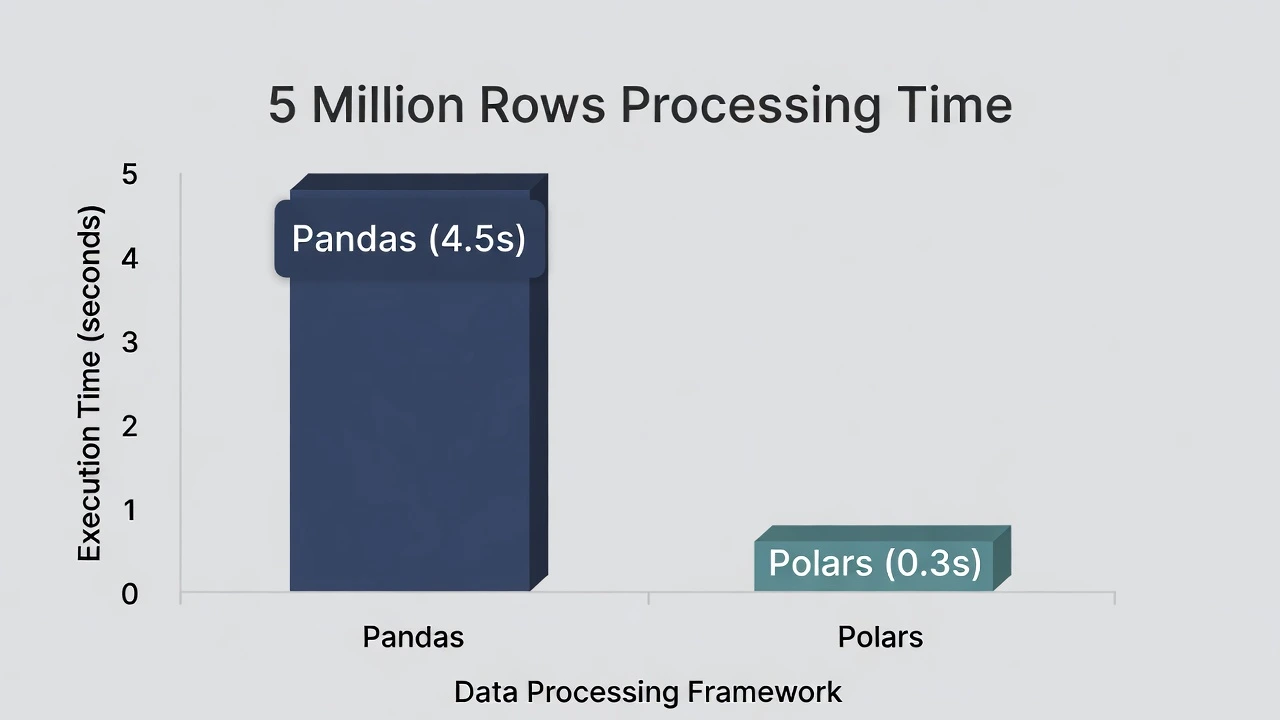 5 Million Rows Processing Time

Execution Time (seconds)

5
4
3
2
1
0

Pandas (4.5s)

Polars (0.3s)

Pandas

Polars

Data Processing Framework